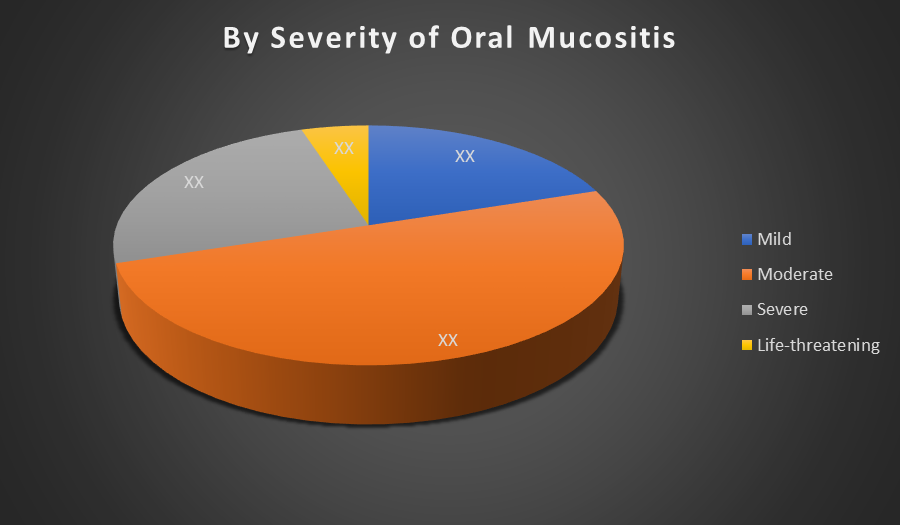 By Severity of Oral Mucositis

XX
XX
XX
XX

Mild
Moderate
Severe
Life-threatening